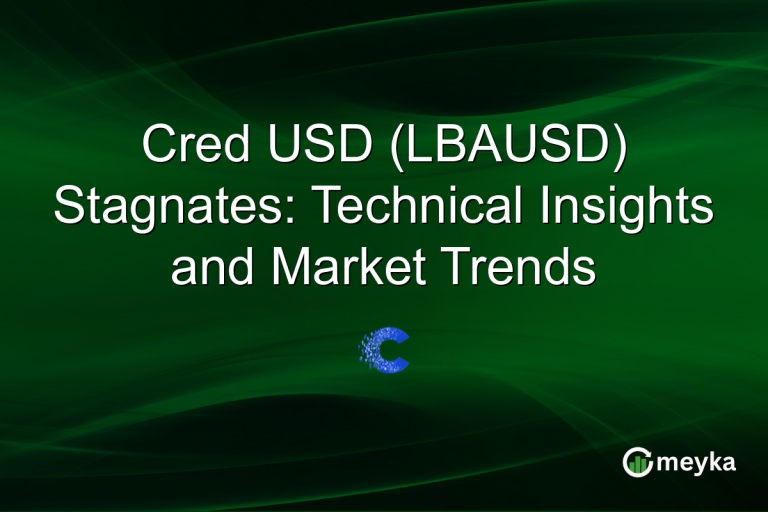 Cred USD (LBAUSD) Stagnates: Technical Insights and Market Trends

meyka